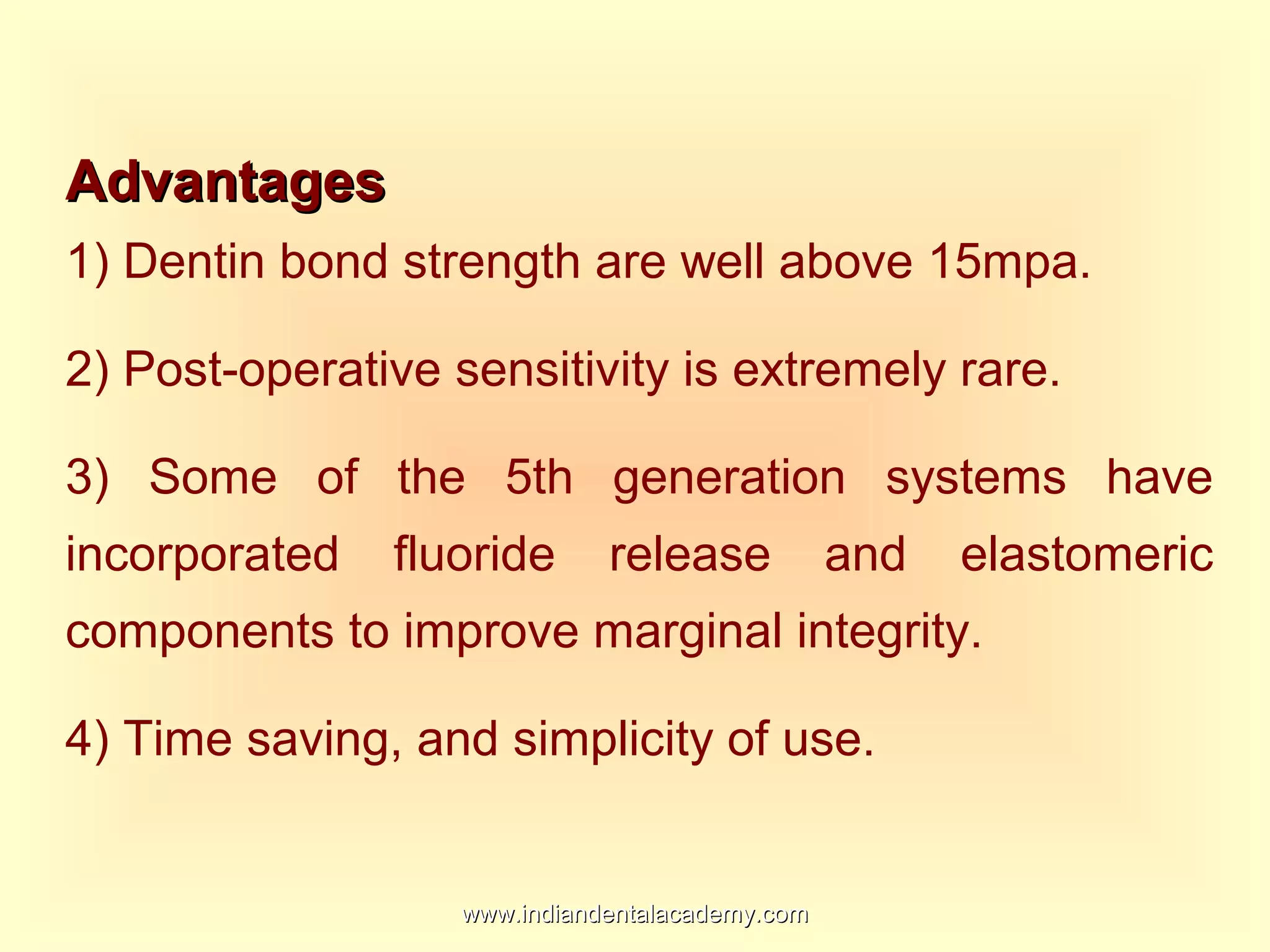 Advantages

1) Dentin bond strength are well above 15mpa.

2) Post-operative sensitivity is extremely rare.

3) Some of the 5th generation systems have incorporated fluoride release and elastomeric components to improve marginal integrity.

4) Time saving, and simplicity of use.

www.indiandentalacademy.com